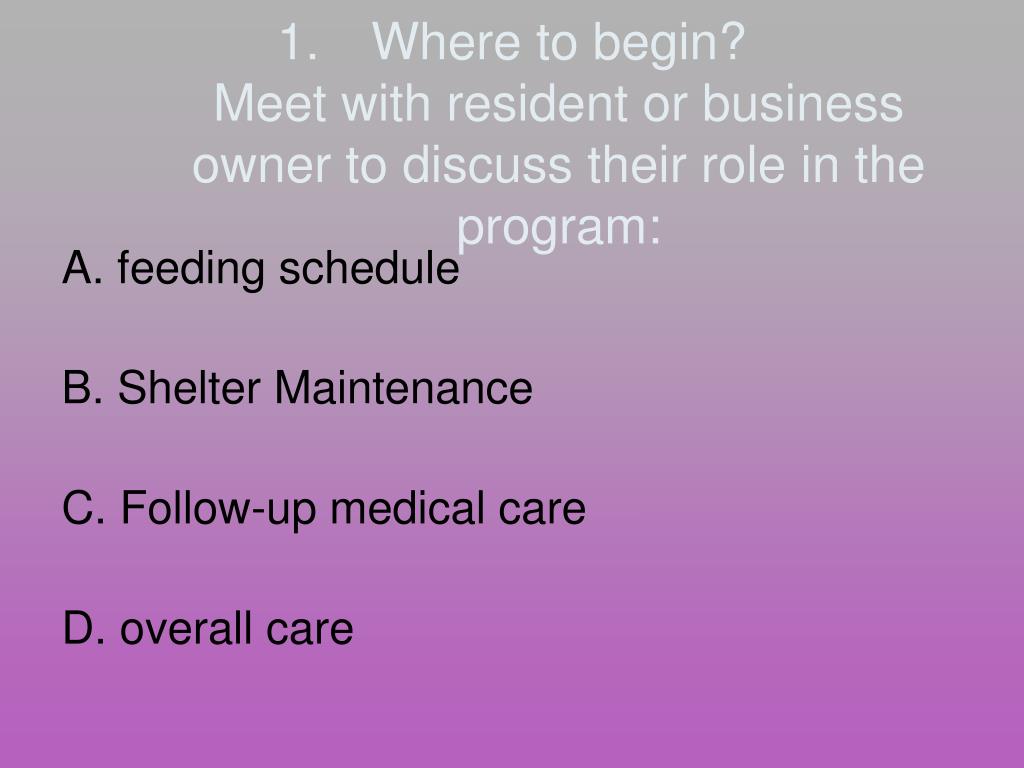 1. Where to begin?
Meet with resident or business owner to discuss their role in the program:

A. feeding schedule

B. Shelter Maintenance

C. Follow-up medical care

D. overall care